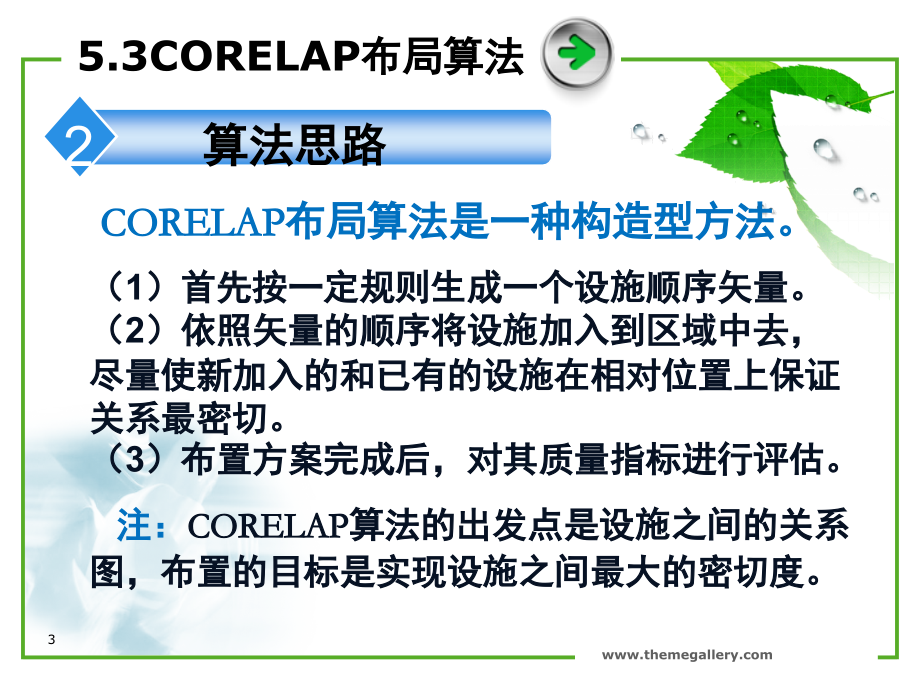 5.3CORELAP布局算法

2 算法思路

CORELAP布局算法是一种构造型方法。

（1）首先按一定规则生成一个设施顺序矢量。
（2）依照矢量的顺序将设施加入到区域中去，尽量使新加入的和已有的设施在相对位置上保证关系最密切。
（3）布置方案完成后，对其质量指标进行评估。

注：CORELAP算法的出发点是设施之间的关系图，布置的目标是实现设施之间最大的密切度。

3

www.themegallery.com